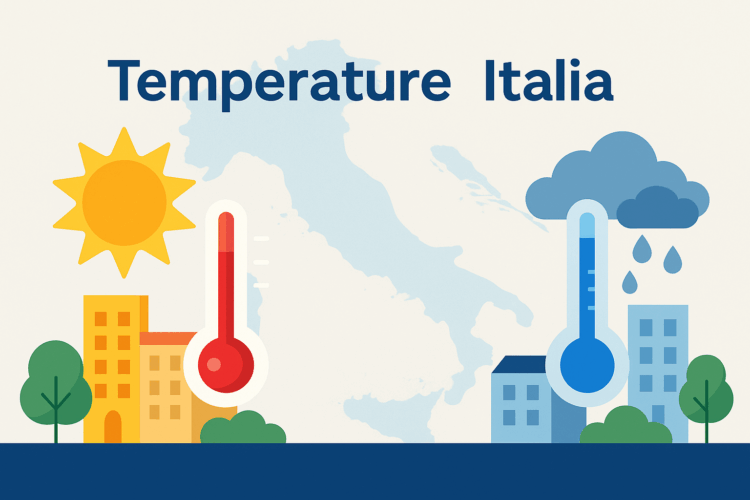 Temperature Italia